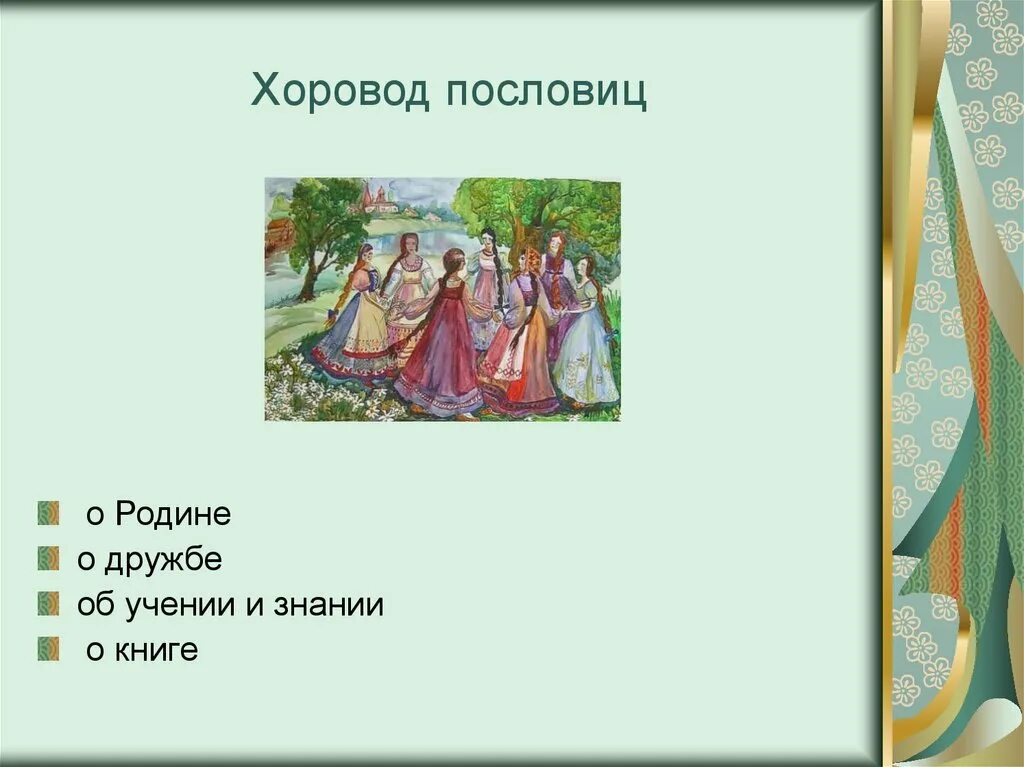 Хоровод пословиц

о Родине
о дружбе
об учении и знании
о книге